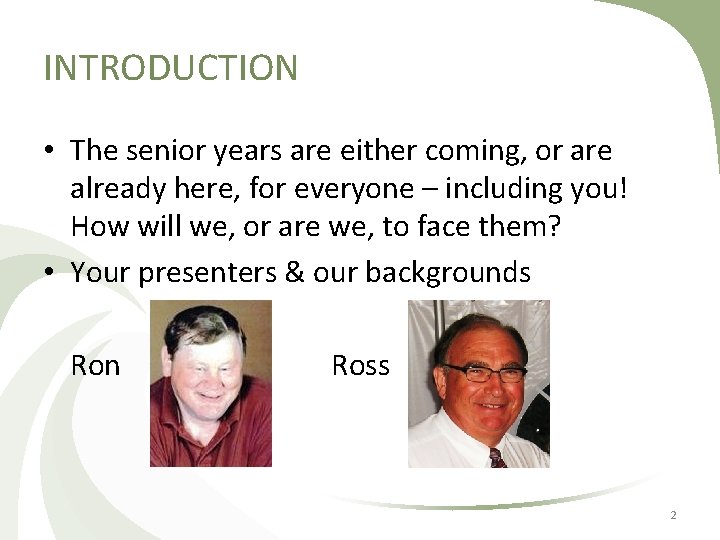 INTRODUCTION

• The senior years are either coming, or are already here, for everyone – including you! How will we, or are we, to face them?

• Your presenters & our backgrounds

Ron

Ross

2